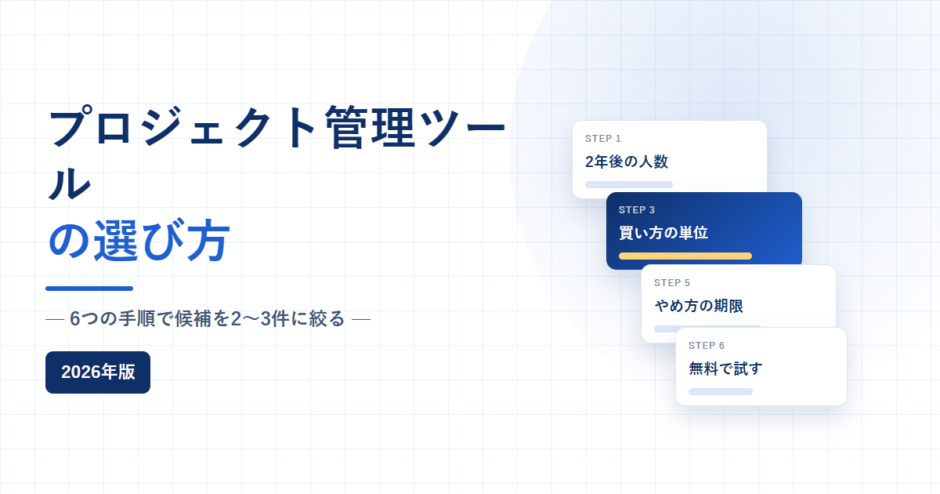 プロジェクト管理ツール
の選び方

— 6つの手順で候補を2〜3件に絞る —

2026年版

STEP 1
2年後の人数

STEP 3
買い方の単位

STEP 5
やめ方の期限

STEP 6
無料で試す